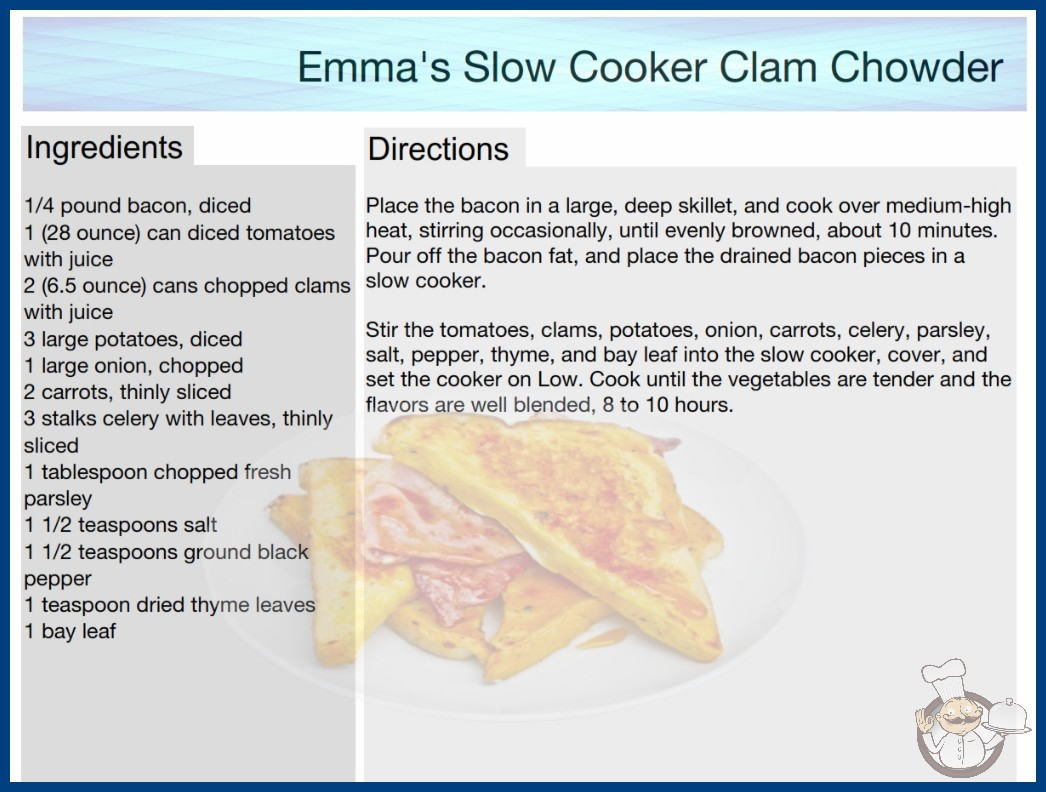 Emma's Slow Cooker Clam Chowder

Ingredients

1/4 pound bacon, diced
1 (28 ounce) can diced tomatoes with juice
2 (6.5 ounce) cans chopped clams with juice
3 large potatoes, diced
1 large onion, chopped
2 carrots, thinly sliced
3 stalks celery with leaves, thinly sliced
1 tablespoon chopped fresh parsley
1 1/2 teaspoons salt
1 1/2 teaspoons ground black pepper
1 teaspoon dried thyme leaves
1 bay leaf

Directions

Place the bacon in a large, deep skillet, and cook over medium-high heat, stirring occasionally, until evenly browned, about 10 minutes. Pour off the bacon fat, and place the drained bacon pieces in a slow cooker.

Stir the tomatoes, clams, potatoes, onion, carrots, celery, parsley, salt, pepper, thyme, and bay leaf into the slow cooker, cover, and set the cooker on Low. Cook until the vegetables are tender and the flavors are well blended, 8 to 10 hours.